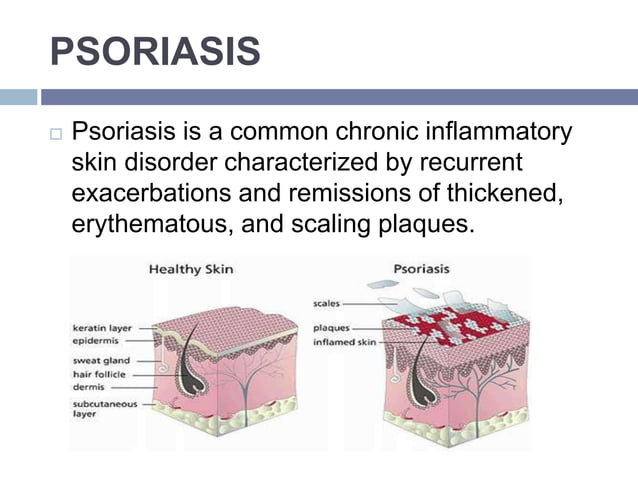 PSORIASIS

Psoriasis is a common chronic inflammatory skin disorder characterized by recurrent exacerbations and remissions of thickened, erythematous, and scaling plaques.

Healthy Skin

keratin layer
epidermis
sweat gland
hair follicle
dermis
subcutaneous layer

Psoriasis

scales
plaques
inflamed skin